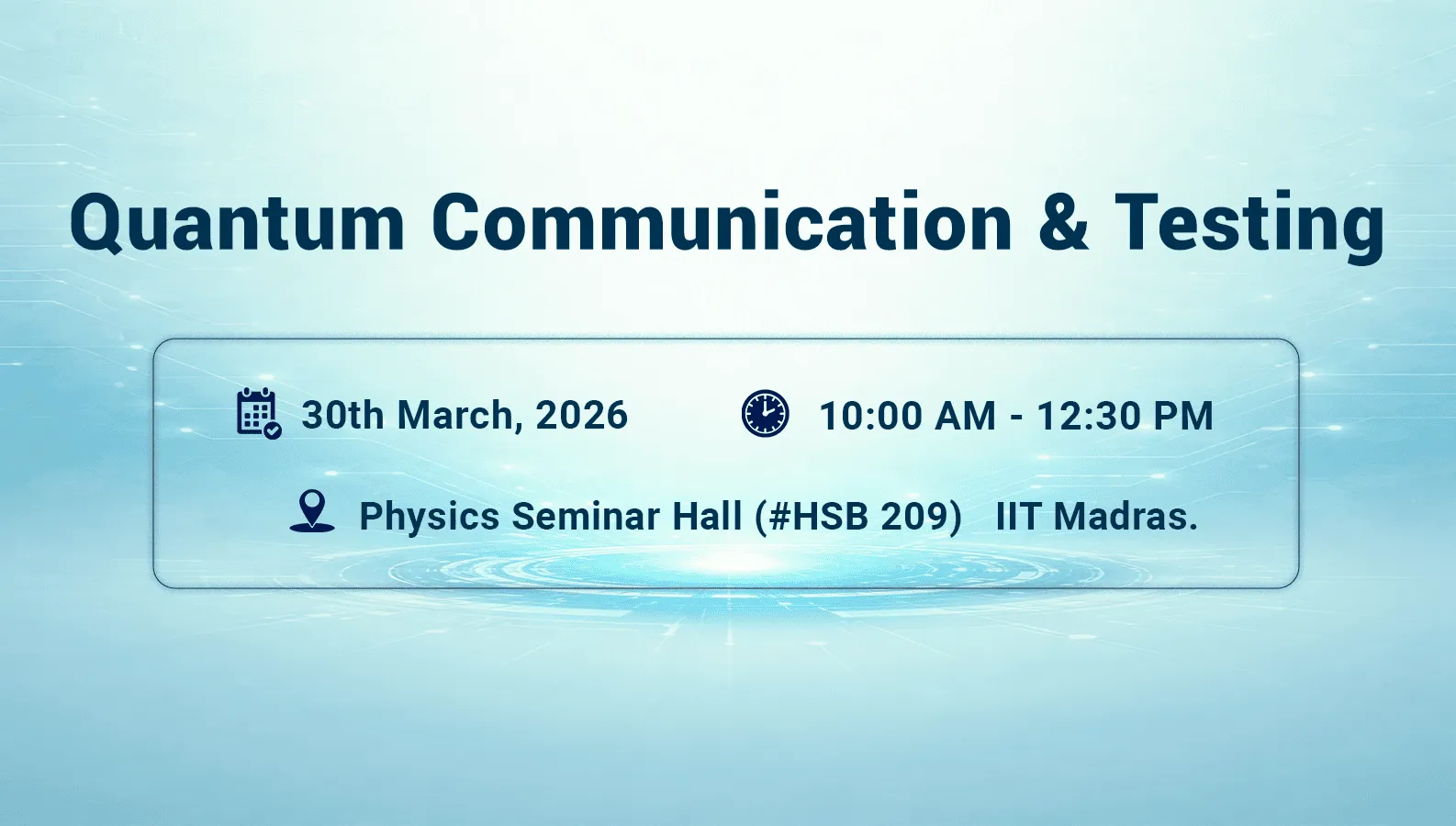 Quantum Communication & Testing

30th March, 2026 10:00 AM - 12:30 PM

Physics Seminar Hall (#HSB 209) IIT Madras.